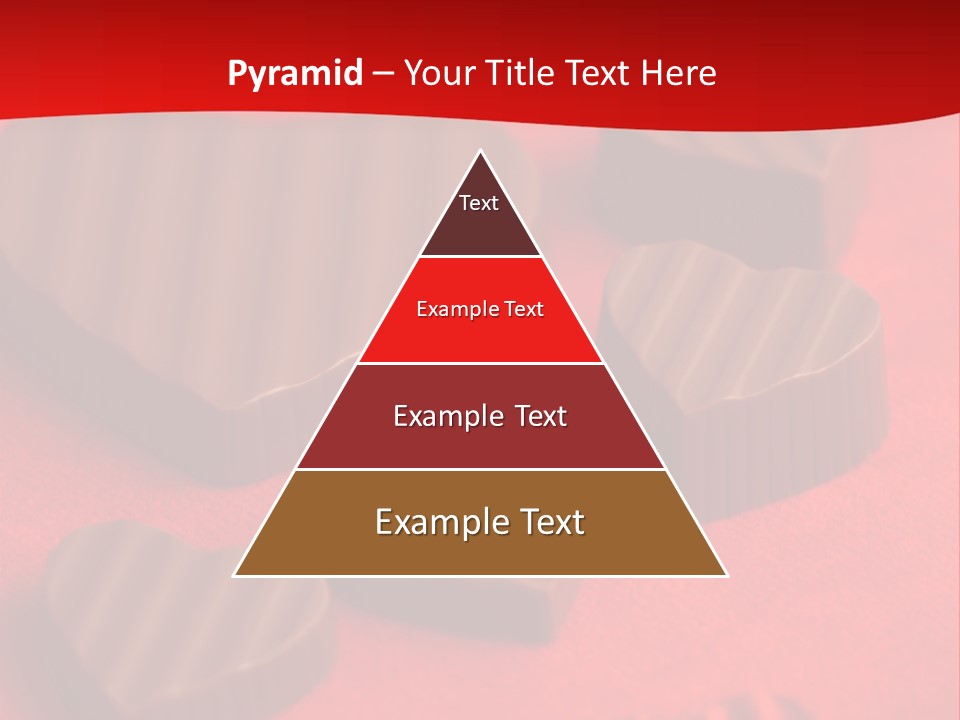 Pyramid – Your Title Text Here

Text

Example Text

Example Text

Example Text